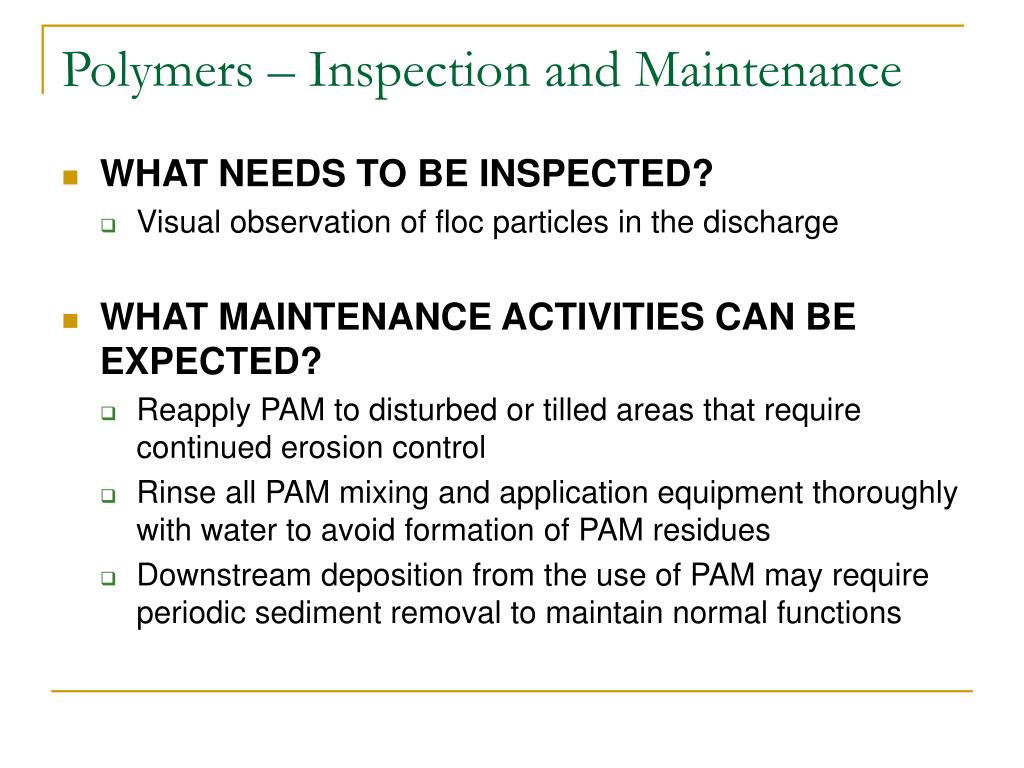 Polymers – Inspection and Maintenance

WHAT NEEDS TO BE INSPECTED?

Visual observation of floc particles in the discharge

WHAT MAINTENANCE ACTIVITIES CAN BE EXPECTED?

Reapply PAM to disturbed or tilled areas that require continued erosion control

Rinse all PAM mixing and application equipment thoroughly with water to avoid formation of PAM residues

Downstream deposition from the use of PAM may require periodic sediment removal to maintain normal functions